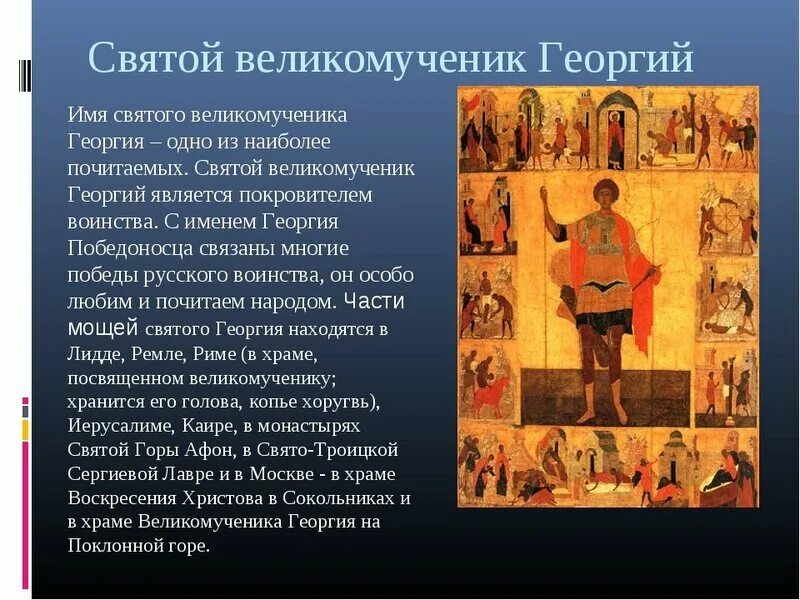 Святой великомученик Георгий

Имя святого великомученика Георгия – одно из наиболее почитаемых. Святой великомученик Георгий является покровителем воинства. С именем Георгия Победоносца связаны многие победы русского воинства, он особо любим и почитаем народом. Части мощей святого Георгия находятся в Лидде, Ремле, Риме (в храме, посвященном великомученику; хранится его голова, копье хоругвь), Иерусалиме, Каире, в монастырях Святой Горы Афон, в Свято-Троицкой Сергиевой Лавре и в Москве - в храме Воскресения Христова в Сокольниках и в храме Великомученика Георгия на Поклонной горе.